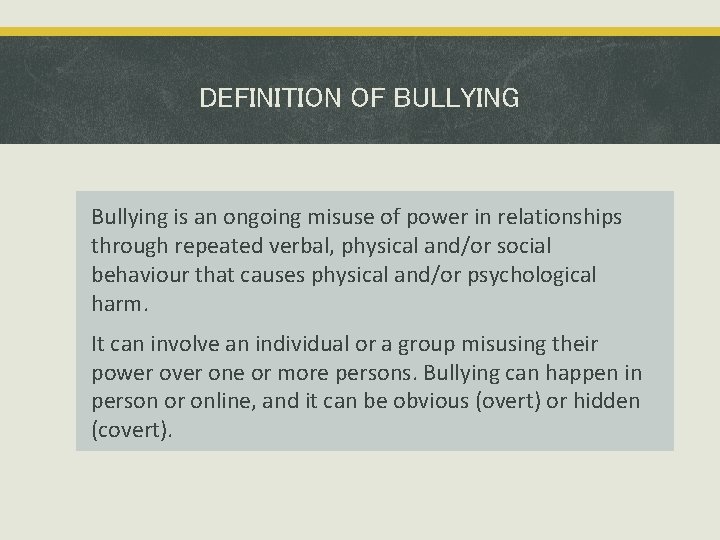 DEFINITION OF BULLYING

Bullying is an ongoing misuse of power in relationships through repeated verbal, physical and/or social behaviour that causes physical and/or psychological harm.

It can involve an individual or a group misusing their power over one or more persons. Bullying can happen in person or online, and it can be obvious (overt) or hidden (covert).